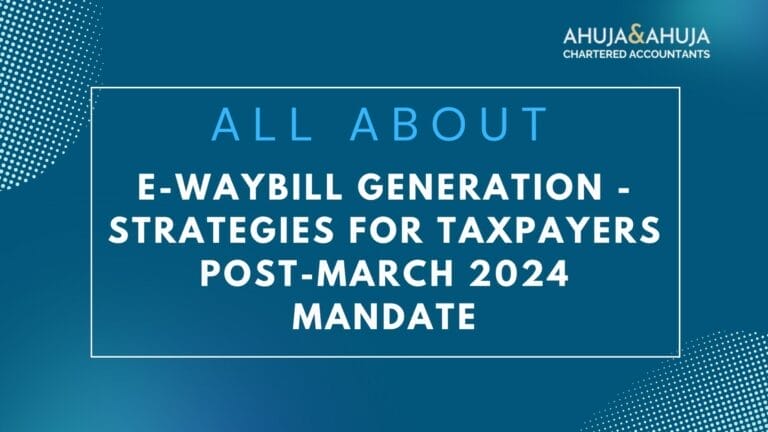 AHUJA&AHUJA
CHARTERED ACCOUNTANTS

ALL ABOUT

E-WAYBILL GENERATION - STRATEGIES FOR TAXPAYERS POST-MARCH 2024 MANDATE